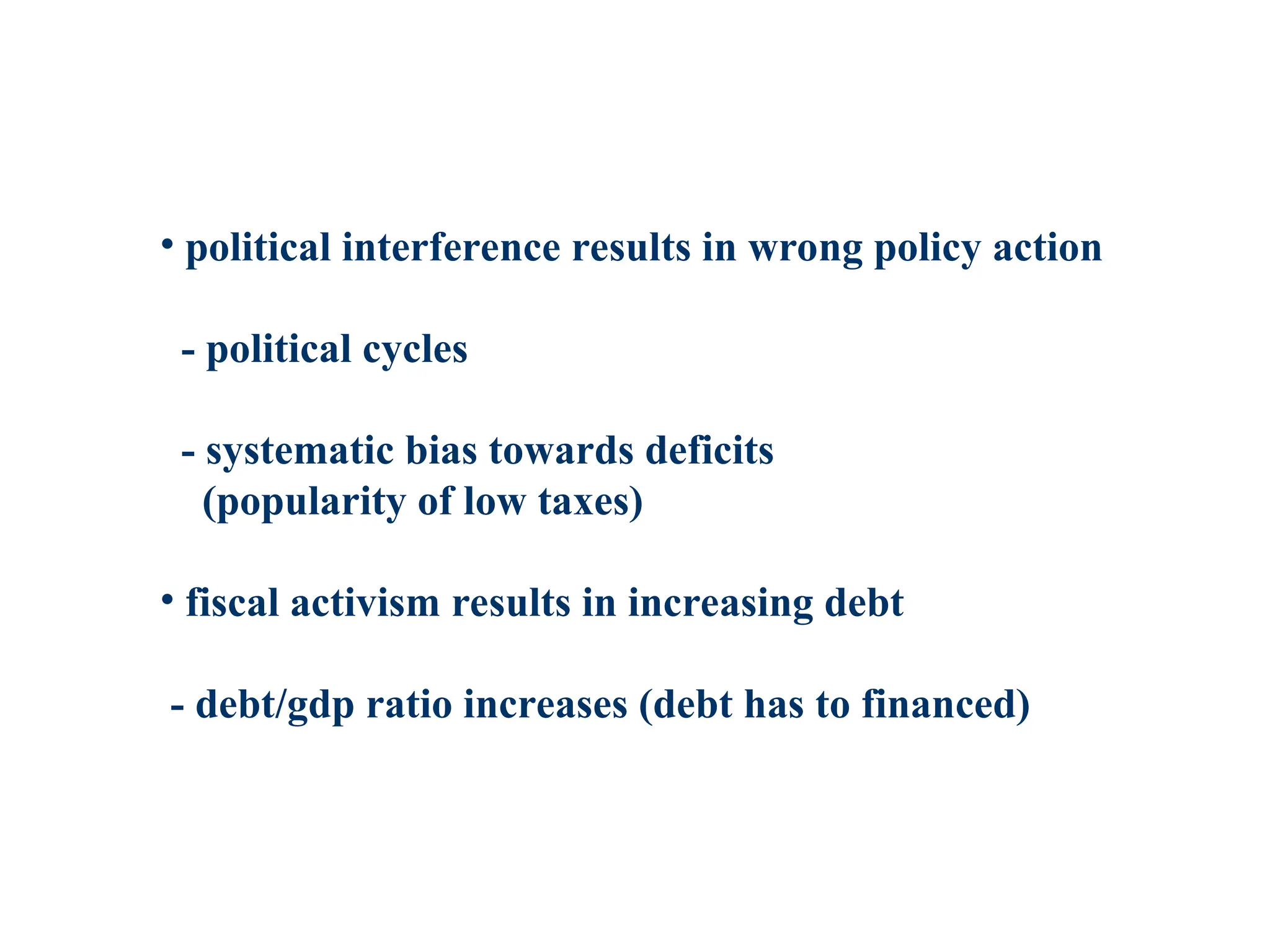 • political interference results in wrong policy action

- political cycles

- systematic bias towards deficits
(popularity of low taxes)

• fiscal activism results in increasing debt

- debt/gdp ratio increases (debt has to financed)